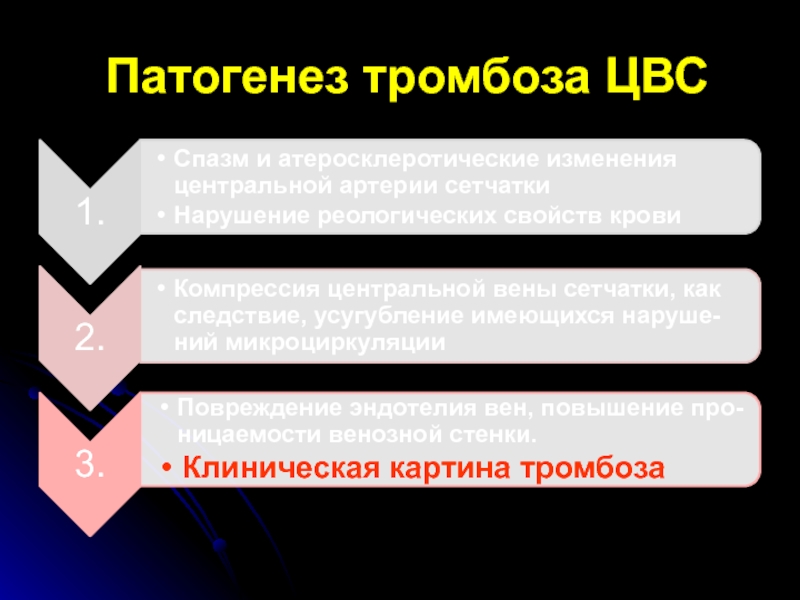 Патогенез тромбоза ЦВС

1.

• Спазм и атеросклеротические изменения центральной артерии сетчатки
• Нарушение реологических свойств крови

2.

• Компрессия центральной вены сетчатки, как следствие, усугубление имеющихся нарушений микроциркуляции

3.

• Повреждение эндотелия вен, повышение проницаемости венозной стенки.
• Клиническая картина тромбоза